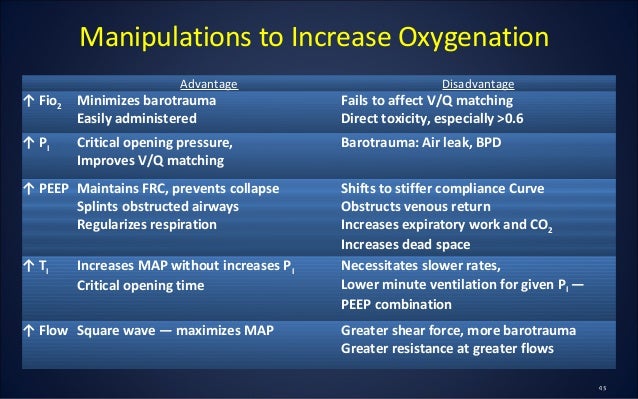 Manipulations to Increase Oxygenation

| | Advantage | Disadvantage |
|---|---|---|
| ↑ $Fio_2$ | Minimizes barotrauma<br>Easily administered | Fails to affect V/Q matching<br>Direct toxicity, especially >0.6 |
| ↑ $P_I$ | Critical opening pressure,<br>Improves V/Q matching | Barotrauma: Air leak, BPD |
| ↑ PEEP | Maintains FRC, prevents collapse<br>Splints obstructed airways<br>Regularizes respiration | Shifts to stiffer compliance Curve<br>Obstructs venous return<br>Increases expiratory work and $CO_2$<br>Increases dead space |
| ↑ $T_I$ | Increases MAP without increases $P_I$<br>Critical opening time | Necessitates slower rates,<br>Lower minute ventilation for given $P_I$ — PEEP combination |
| ↑ Flow | Square wave — maximizes MAP | Greater shear force, more barotrauma<br>Greater resistance at greater flows |

45